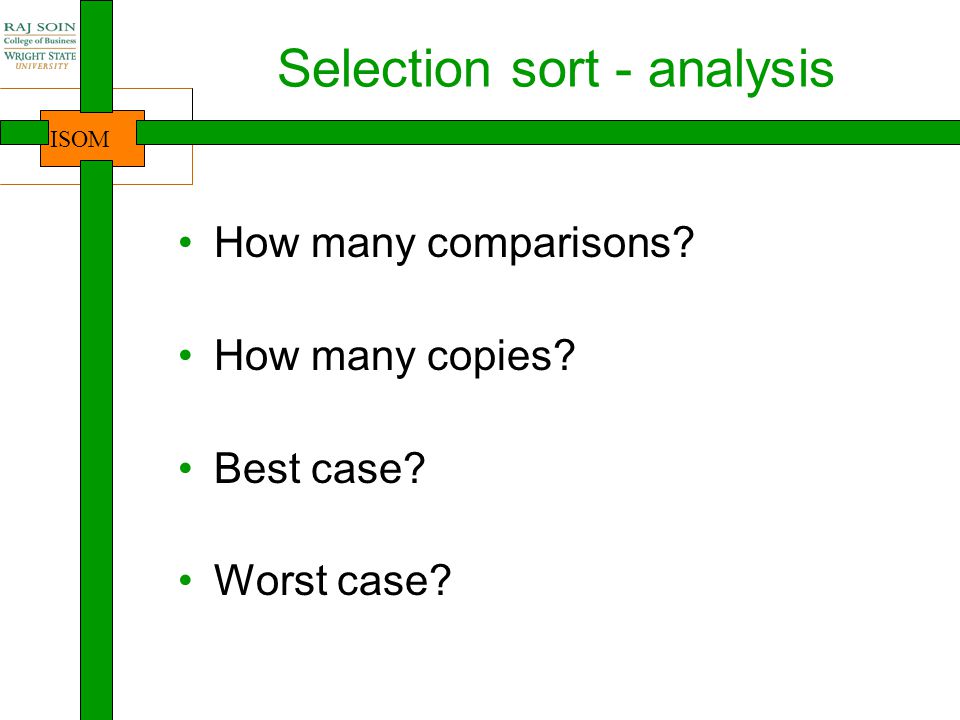 RAJ SOIN
College of Business
WRIGHT STATE
UNIVERSITY

ISOM

Selection sort - analysis

• How many comparisons?

• How many copies?

• Best case?

• Worst case?